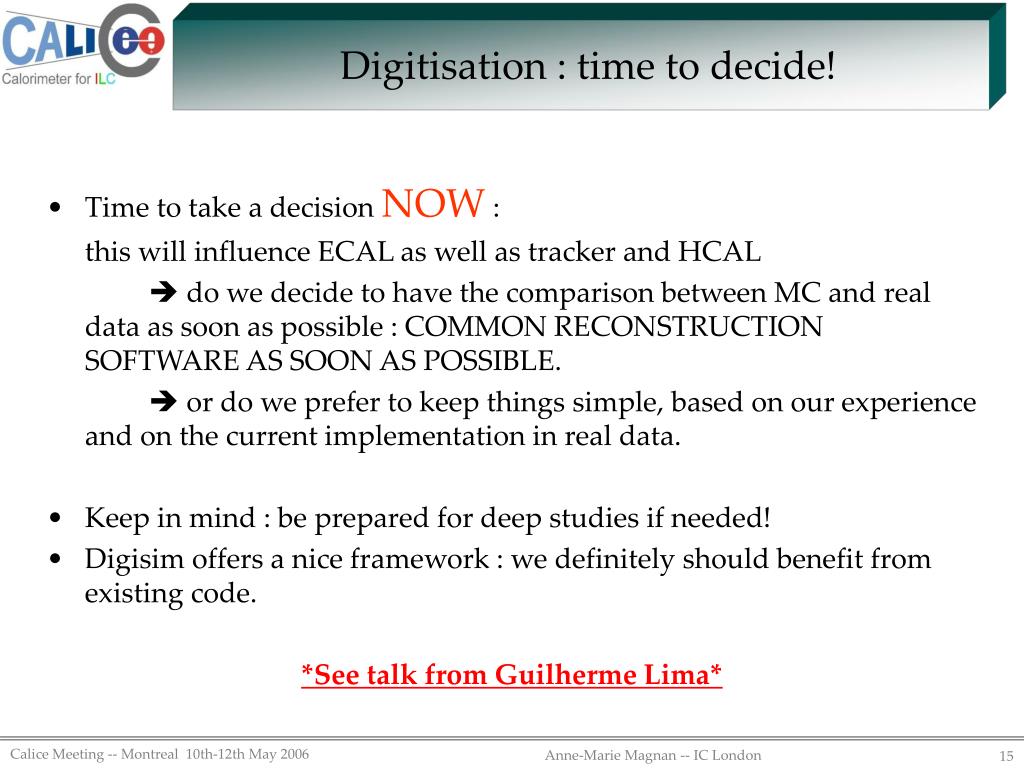 CALICE
Calorimeter for ILC

Digitisation : time to decide!

• Time to take a decision NOW :
this will influence ECAL as well as tracker and HCAL
➔ do we decide to have the comparison between MC and real data as soon as possible : COMMON RECONSTRUCTION SOFTWARE AS SOON AS POSSIBLE.
➔ or do we prefer to keep things simple, based on our experience and on the current implementation in real data.

• Keep in mind : be prepared for deep studies if needed!
• Digisim offers a nice framework : we definitely should benefit from existing code.

*See talk from Guilherme Lima*

Calice Meeting -- Montreal 10th-12th May 2006
Anne-Marie Magnan -- IC London
15